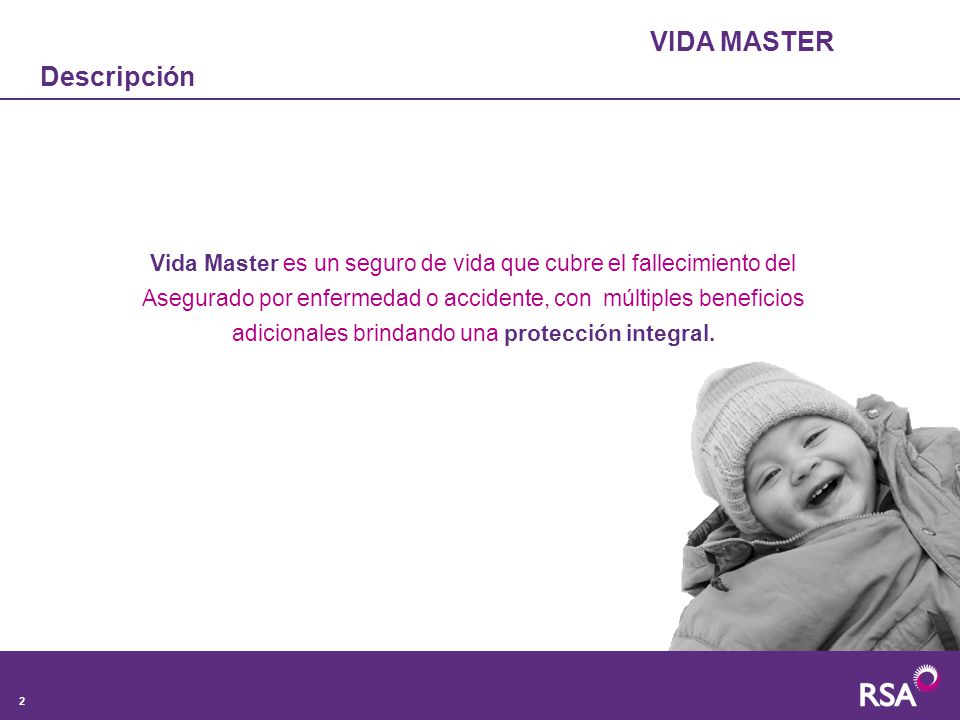 VIDA MASTER

Descripción

Vida Master es un seguro de vida que cubre el fallecimiento del Asegurado por enfermedad o accidente, con múltiples beneficios adicionales brindando una protección integral.

2

RSA